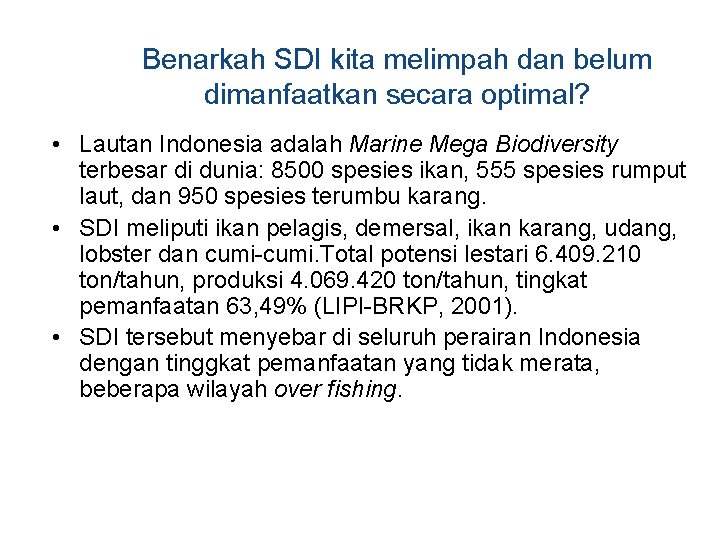 Benarkah SDI kita melimpah dan belum dimanfaatkan secara optimal?

• Lautan Indonesia adalah Marine Mega Biodiversity terbesar di dunia: 8500 spesies ikan, 555 spesies rumput laut, dan 950 spesies terumbu karang.
• SDI meliputi ikan pelagis, demersal, ikan karang, udang, lobster dan cumi-cumi.Total potensi lestari 6.409.210 ton/tahun, produksi 4.069.420 ton/tahun, tingkat pemanfaatan 63,49% (LIPI-BRKP, 2001).
• SDI tersebut menyebar di seluruh perairan Indonesia dengan tinggkat pemanfaatan yang tidak merata, beberapa wilayah over fishing.